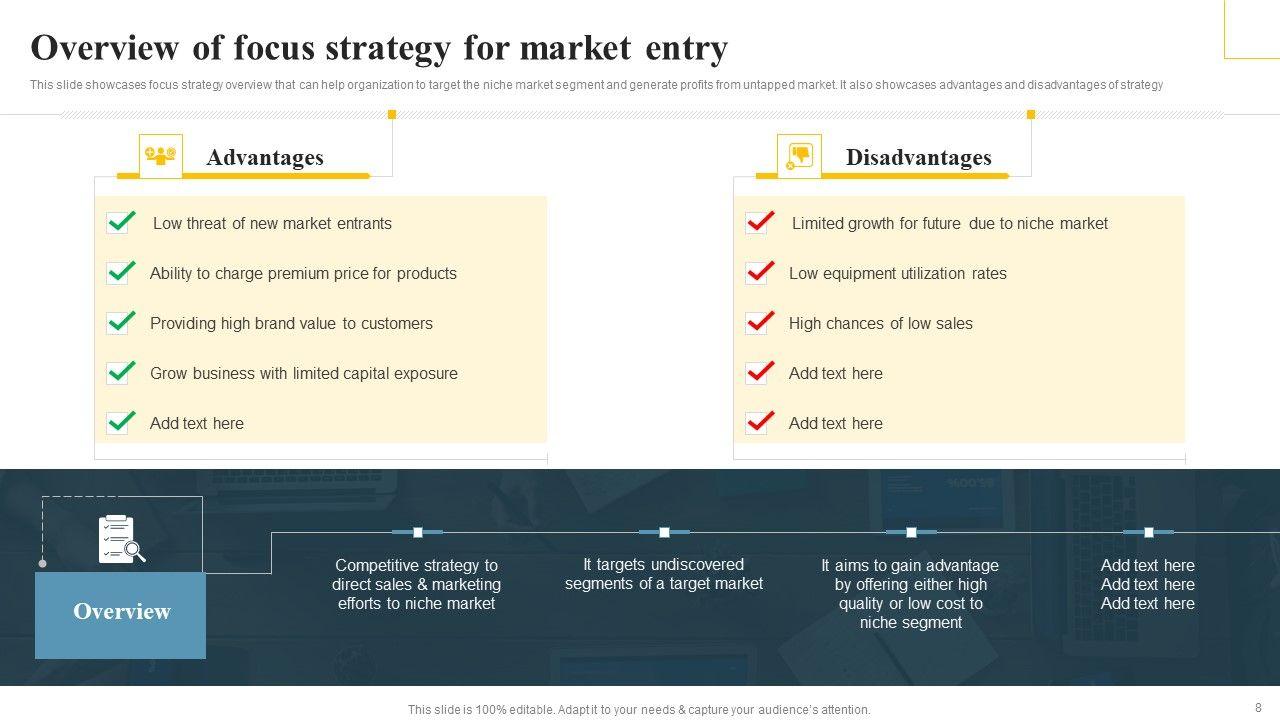 Overview of focus strategy for market entry

This slide showcases focus strategy overview that can help organization to target the niche market segment and generate profits from untapped market. It also showcases advantages and disadvantages of strategy

Advantages

Low threat of new market entrants

Ability to charge premium price for products

Providing high brand value to customers

Grow business with limited capital exposure

Add text here

Disadvantages

Limited growth for future due to niche market

Low equipment utilization rates

High chances of low sales

Add text here

Add text here

Overview

Competitive strategy to direct sales & marketing efforts to niche market

It targets undiscovered segments of a target market

It aims to gain advantage by offering either high quality or low cost to niche segment

Add text here
Add text here
Add text here

This slide is 100% editable. Adapt it to your needs & capture your audience's attention.

8